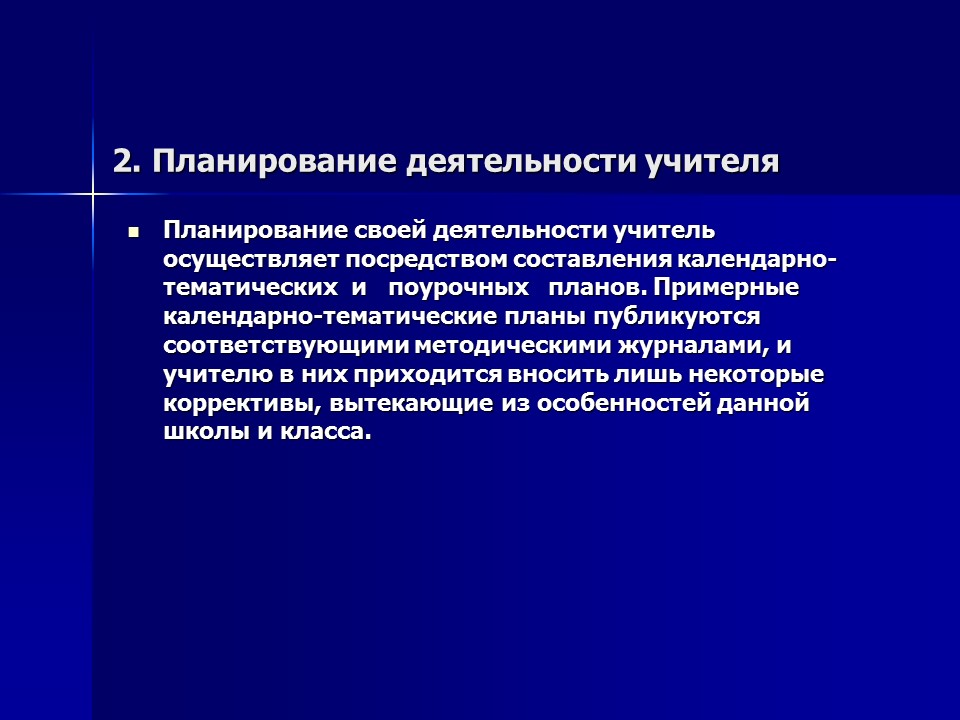 2. Планирование деятельности учителя

Планирование своей деятельности учитель осуществляет посредством составления календарно-тематических и поурочных планов. Примерные календарно-тематические планы публикуются соответствующими методическими журналами, и учителю в них приходится вносить лишь некоторые коррективы, вытекающие из особенностей данной школы и класса.